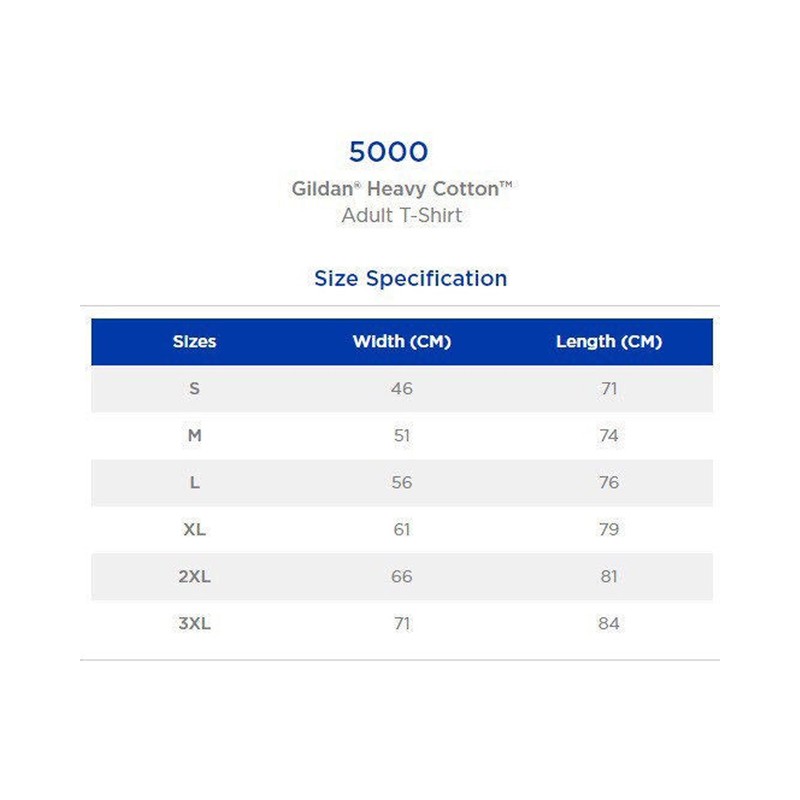 5000
Gildan® Heavy Cotton™
Adult T-Shirt

Size Specification

| Sizes | Width (CM) | Length (CM) |
|---|---|---|
| S | 46 | 71 |
| M | 51 | 74 |
| L | 56 | 76 |
| XL | 61 | 79 |
| 2XL | 66 | 81 |
| 3XL | 71 | 84 |